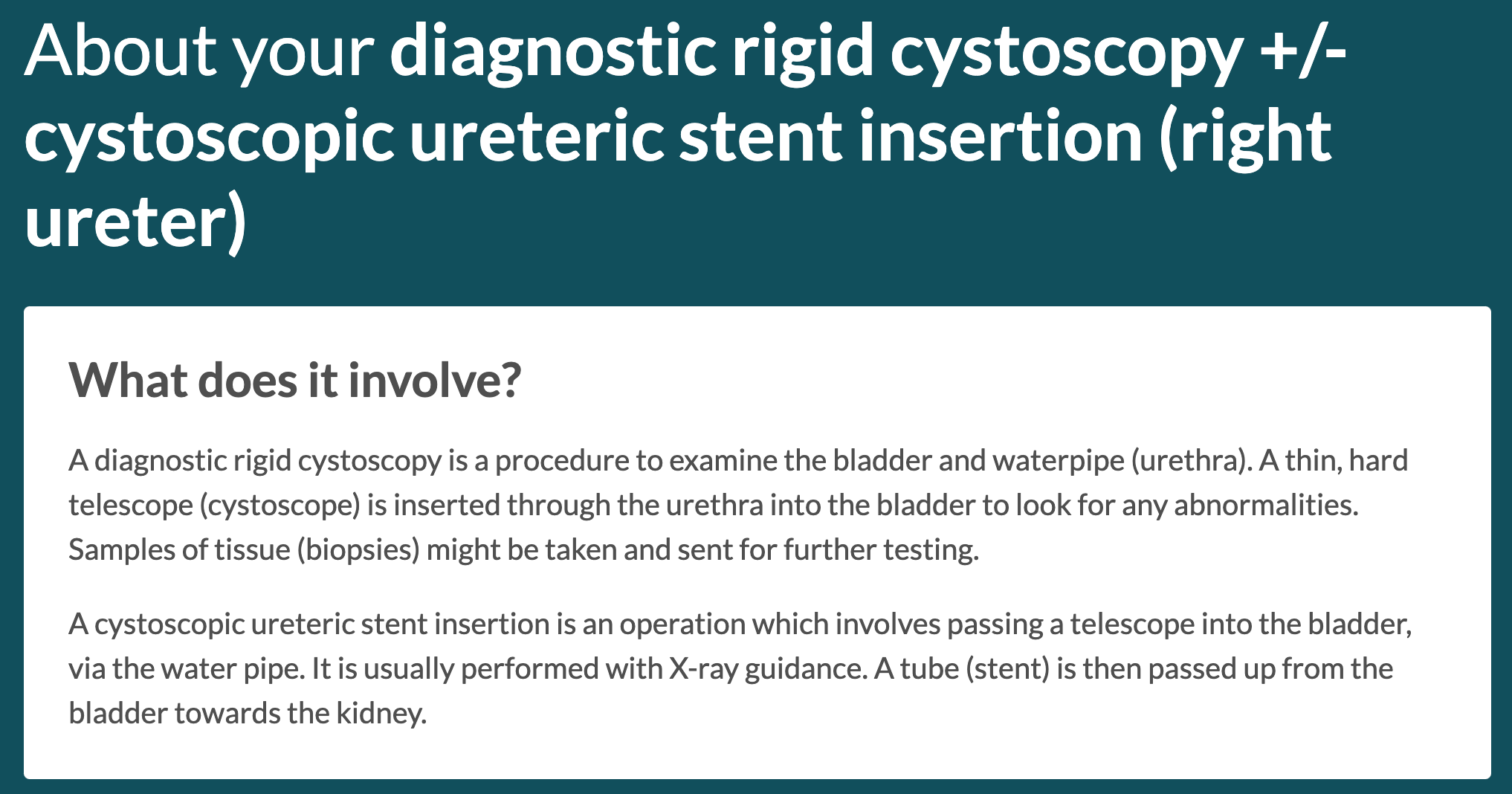 About your diagnostic rigid cystoscopy +/- cystoscopic ureteric stent insertion (right ureter)

What does it involve?

A diagnostic rigid cystoscopy is a procedure to examine the bladder and waterpipe (urethra). A thin, hard telescope (cystoscope) is inserted through the urethra into the bladder to look for any abnormalities. Samples of tissue (biopsies) might be taken and sent for further testing.

A cystoscopic ureteric stent insertion is an operation which involves passing a telescope into the bladder, via the water pipe. It is usually performed with X-ray guidance. A tube (stent) is then passed up from the bladder towards the kidney.